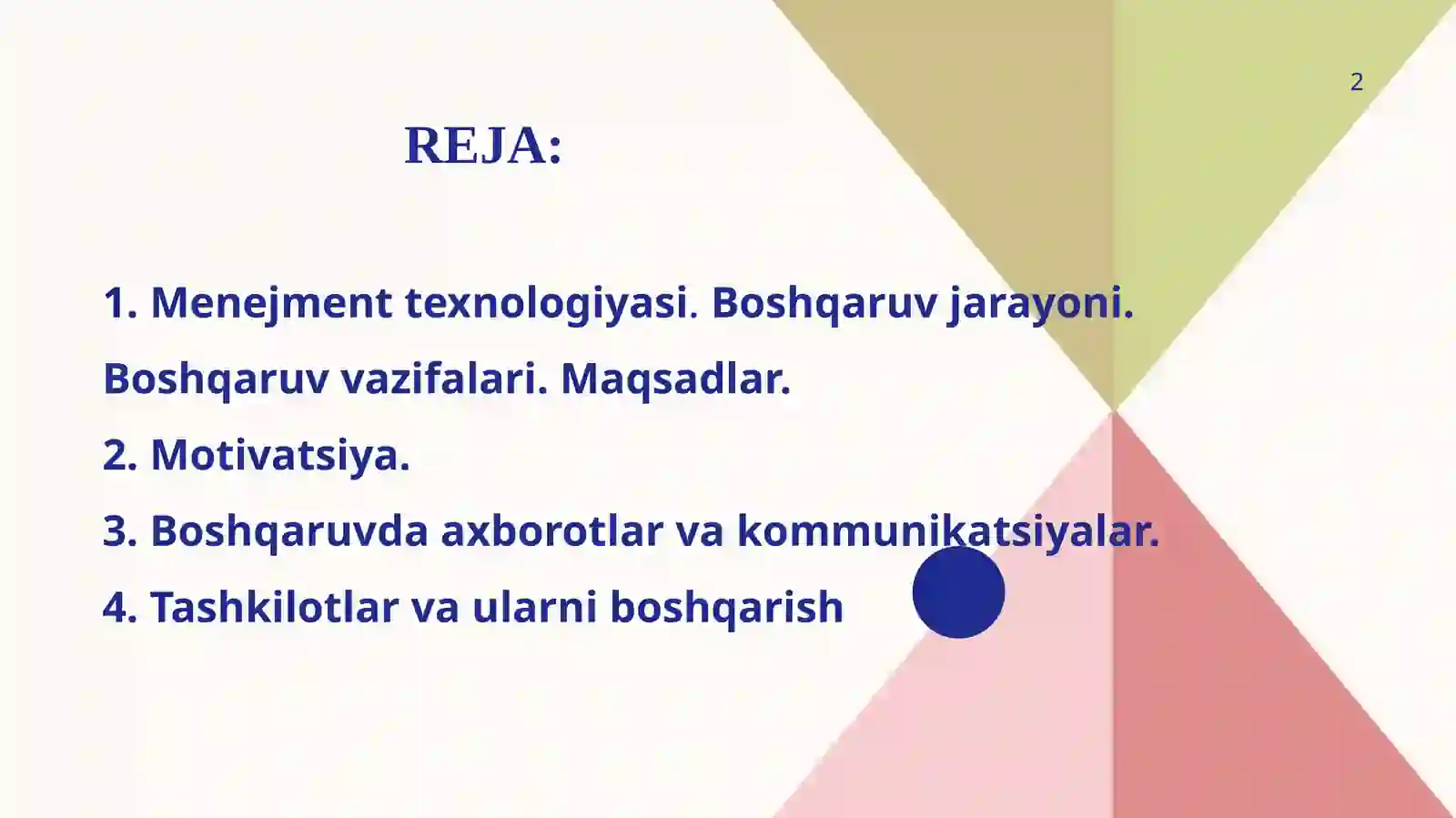 2

REJA:

1. Menejment texnologiyasi. Boshqaruv jarayoni. Boshqaruv vazifalari. Maqsadlar.

2. Motivatsiya.

3. Boshqaruvda axborotlar va kommunikatsiyalar.

4. Tashkilotlar va ularni boshqarish